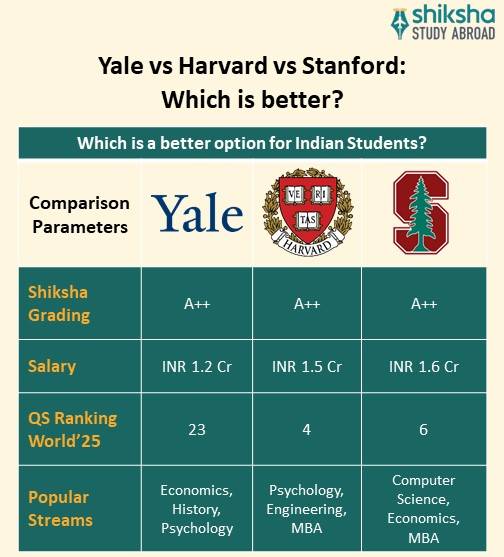 shiksha
STUDY ABROAD

Yale vs Harvard vs Stanford: Which is better?

Which is a better option for Indian Students?

| Comparison Parameters | Yale | VE RI TAS HARVARD | S |
|---|---|---|---|
| Shiksha Grading | A++ | A++ | A++ |
| Salary | INR 1.2 Cr | INR 1.5 Cr | INR 1.6 Cr |
| QS Ranking World'25 | 23 | 4 | 6 |
| Popular Streams | Economics, History, Psychology | Psychology, Engineering, MBA | Computer Science, Economics, MBA |